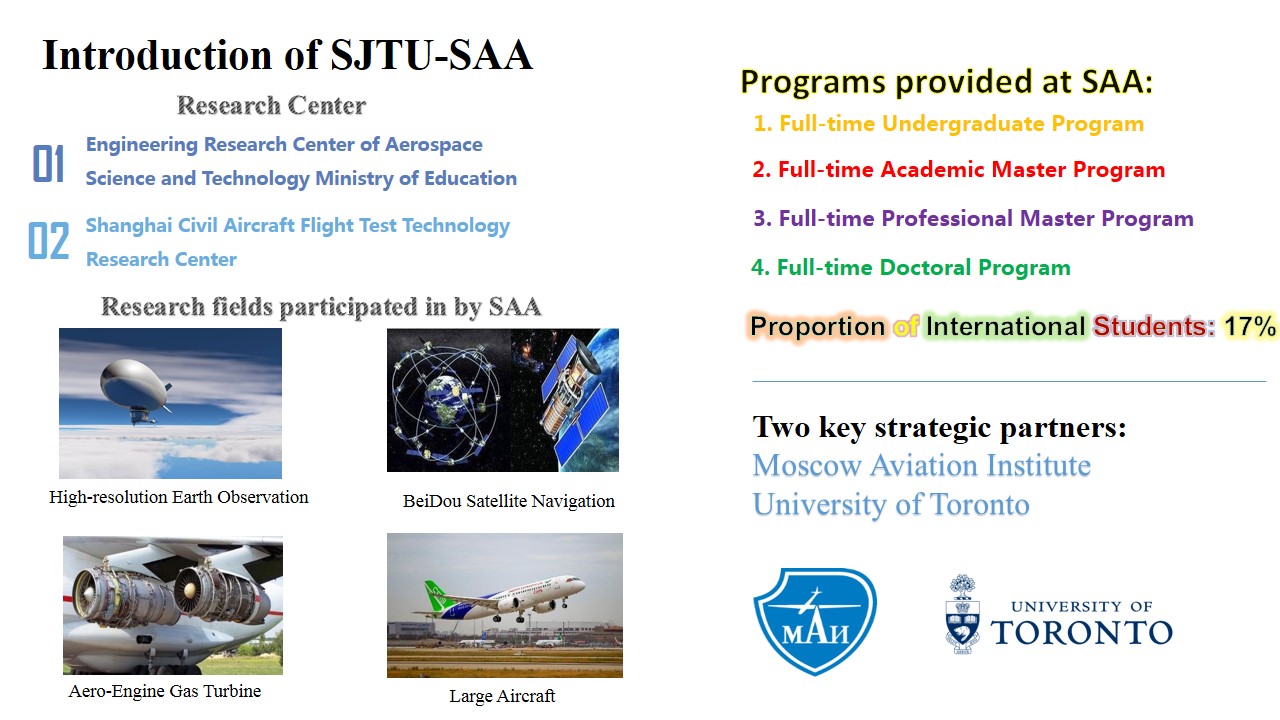 Introduction of SJTU-SAA

Research Center

01 Engineering Research Center of Aerospace Science and Technology Ministry of Education

02 Shanghai Civil Aircraft Flight Test Technology Research Center

Research fields participated in by SAA

High-resolution Earth Observation

BeiDou Satellite Navigation

Aero-Engine Gas Turbine

Large Aircraft

Programs provided at SAA:

1. Full-time Undergraduate Program

2. Full-time Academic Master Program

3. Full-time Professional Master Program

4. Full-time Doctoral Program

Proportion of International Students: 17%

Two key strategic partners:
Moscow Aviation Institute
University of Toronto

МАИ

UNIVERSITY OF TORONTO